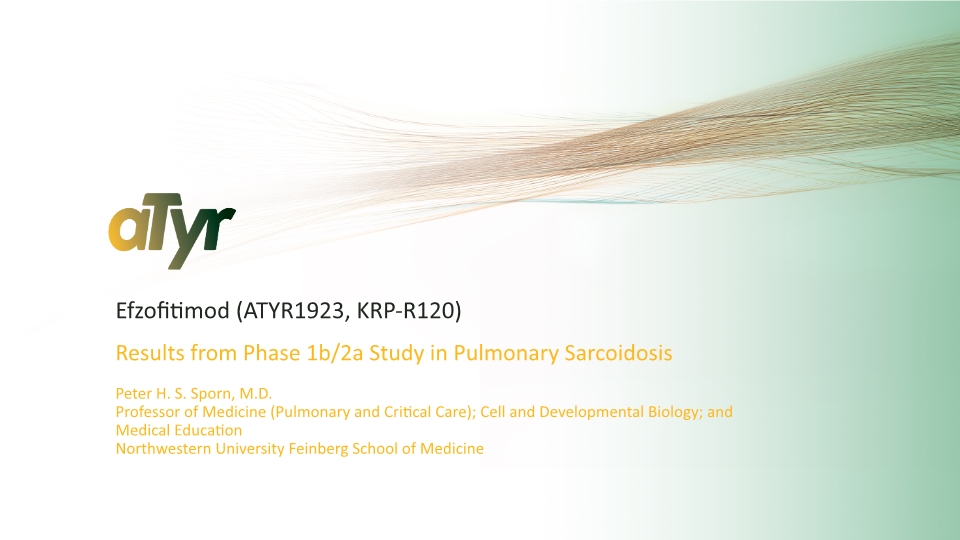 aTyr

Efzofitimod (ATYR1923, KRP-R120)

Results from Phase 1b/2a Study in Pulmonary Sarcoidosis

Peter H. S. Sporn, M.D.
Professor of Medicine (Pulmonary and Critical Care); Cell and Developmental Biology; and Medical Education
Northwestern University Feinberg School of Medicine